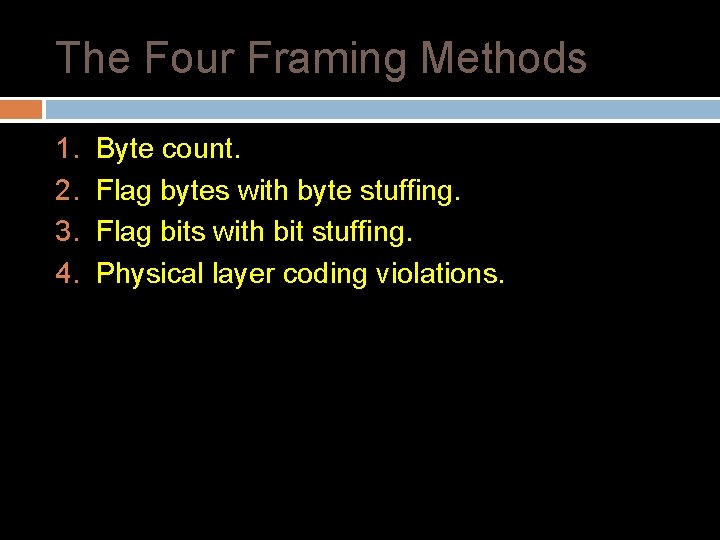 The Four Framing Methods

1. Byte count.
2. Flag bytes with byte stuffing.
3. Flag bits with bit stuffing.
4. Physical layer coding violations.